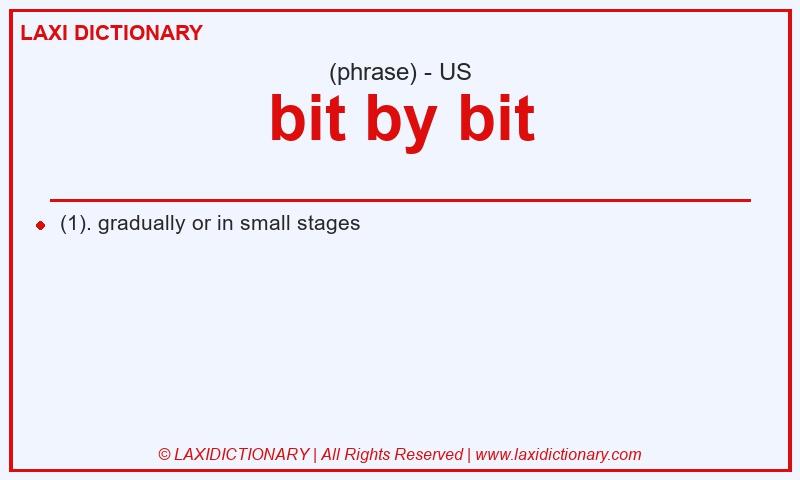 LAXI DICTIONARY

(phrase) - US

bit by bit

(1). gradually or in small stages

© LAXIDICTIONARY | All Rights Reserved | www.laxidictionary.com